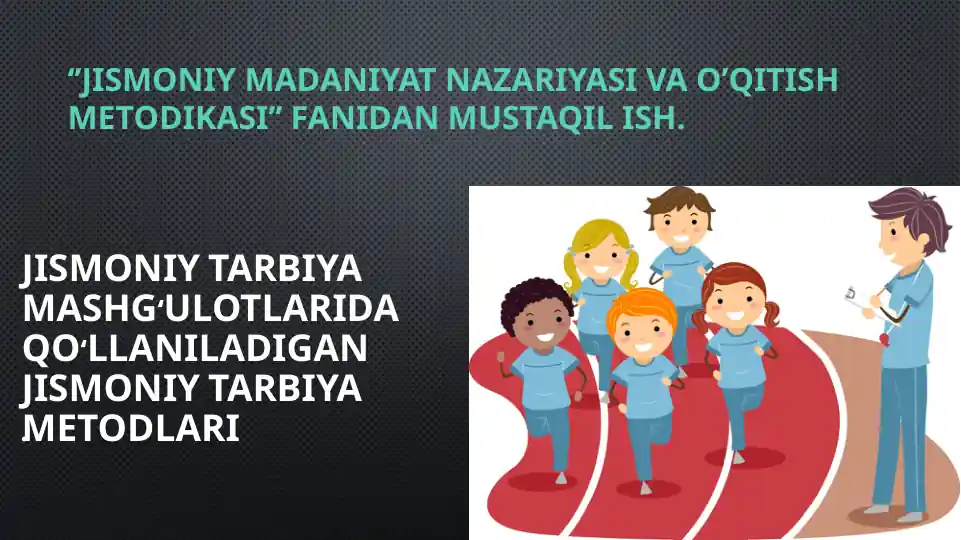 “JISMONIY MADANIYAT NAZARIYASI VA O’QITISH METODIKASI” FANIDAN MUSTAQIL ISH.

JISMONIY TARBIYA MASHGʻULOTLARIDA QOʻLLANILADIGAN JISMONIY TARBIYA METODLARI